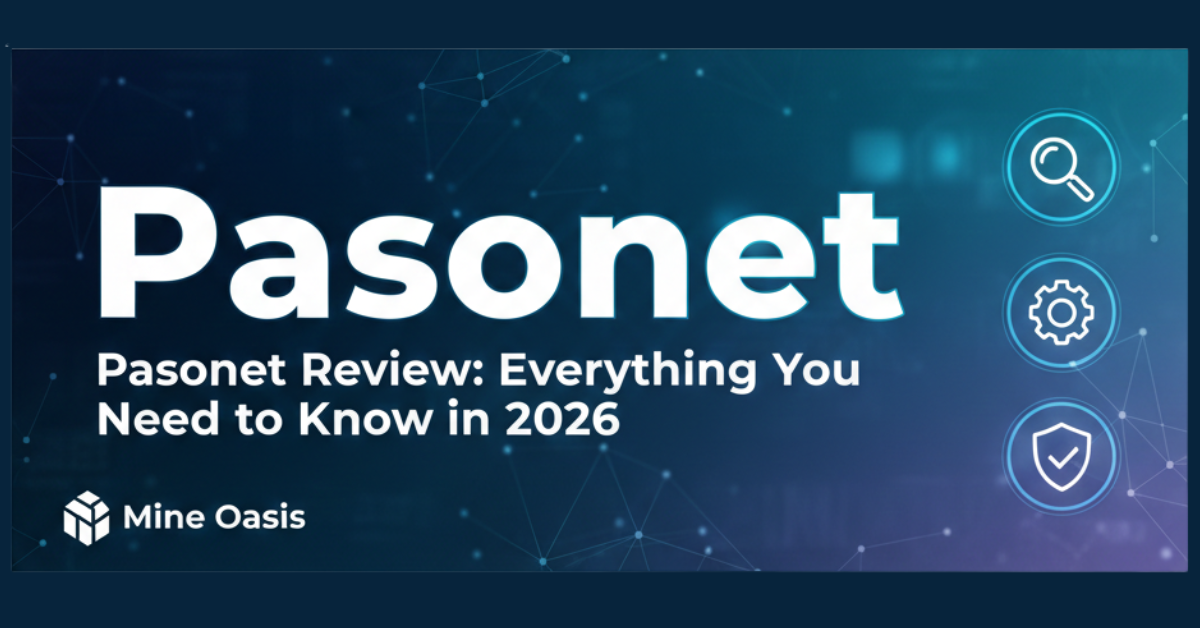 Pasonet

Pasonet Review: Everything You Need to Know in 2026

Mine Oasis